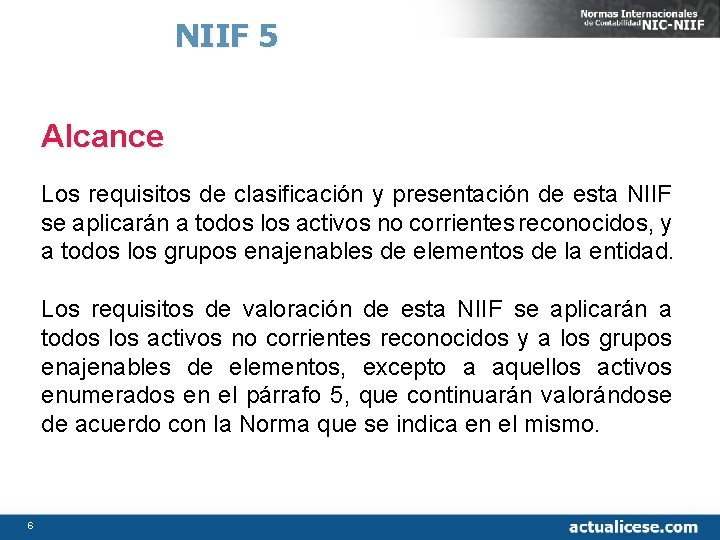 NIIF 5

Normas Internacionales de Contabilidad NIC-NIIF

Alcance

Los requisitos de clasificación y presentación de esta NIIF se aplicarán a todos los activos no corrientes reconocidos, y a todos los grupos enajenables de elementos de la entidad.

Los requisitos de valoración de esta NIIF se aplicarán a todos los activos no corrientes reconocidos y a los grupos enajenables de elementos, excepto a aquellos activos enumerados en el párrafo 5, que continuarán valorándose de acuerdo con la Norma que se indica en el mismo.

6

actualicese.com